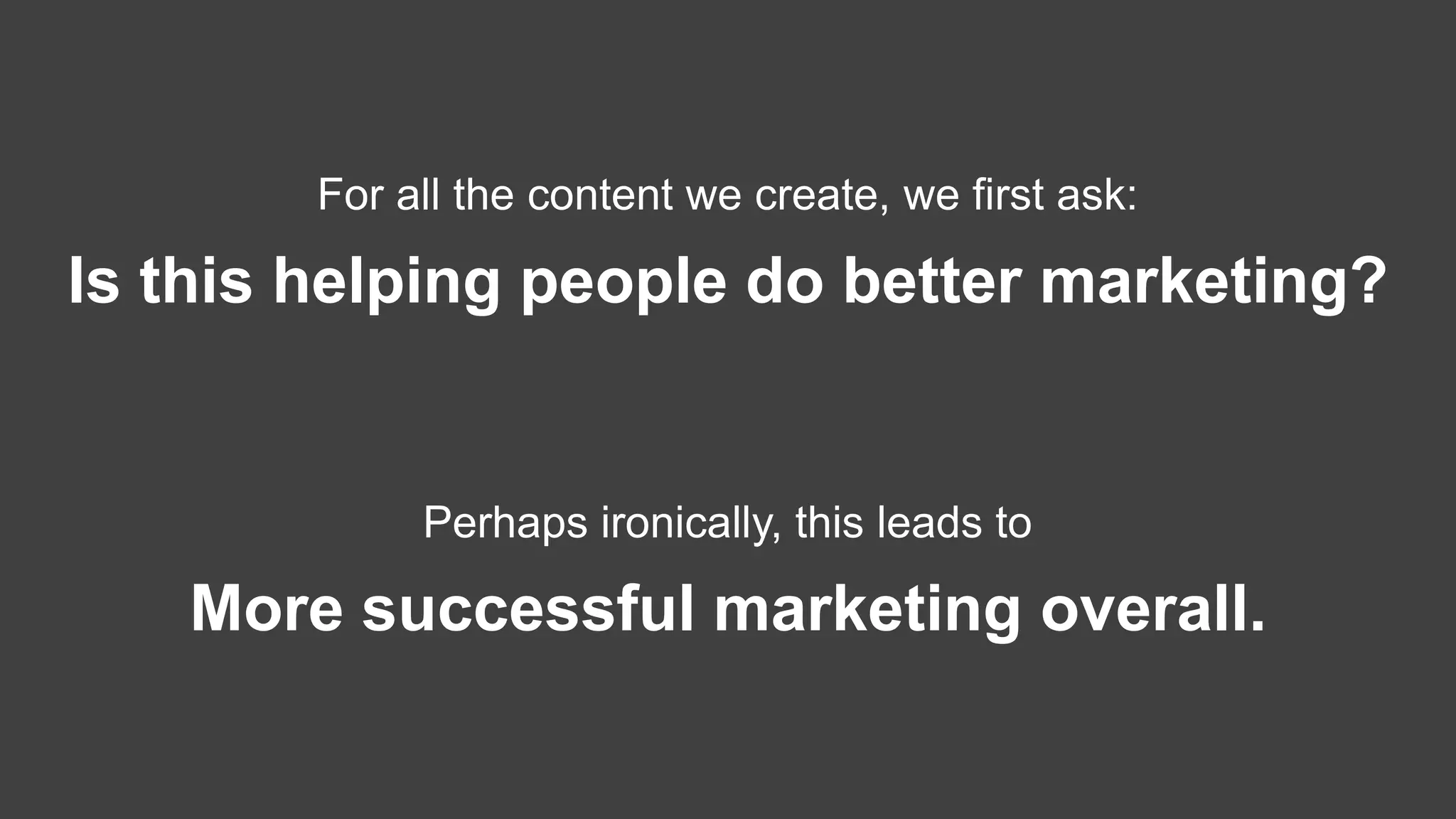 For all the content we create, we first ask:

Is this helping people do better marketing?

Perhaps ironically, this leads to

More successful marketing overall.